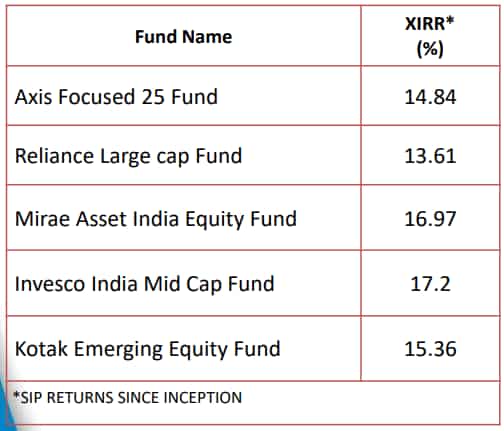 | Fund Name | XIRR* (%) |
|---|---|
| Axis Focused 25 Fund | 14.84 |
| Reliance Large cap Fund | 13.61 |
| Mirae Asset India Equity Fund | 16.97 |
| Invesco India Mid Cap Fund | 17.2 |
| Kotak Emerging Equity Fund | 15.36 |

*SIP RETURNS SINCE INCEPTION